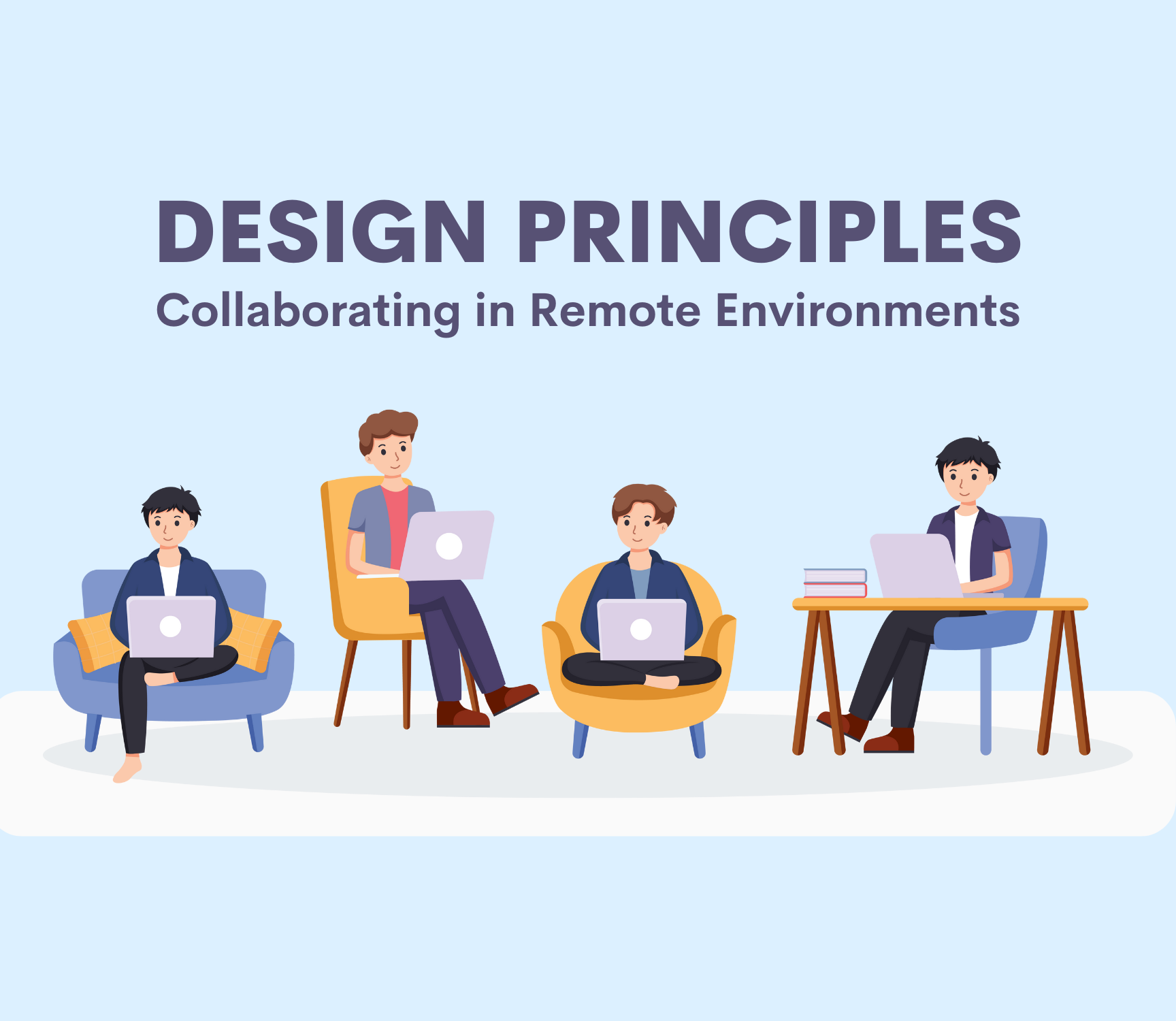 DESIGN PRINCIPLES
Collaborating in Remote Environments